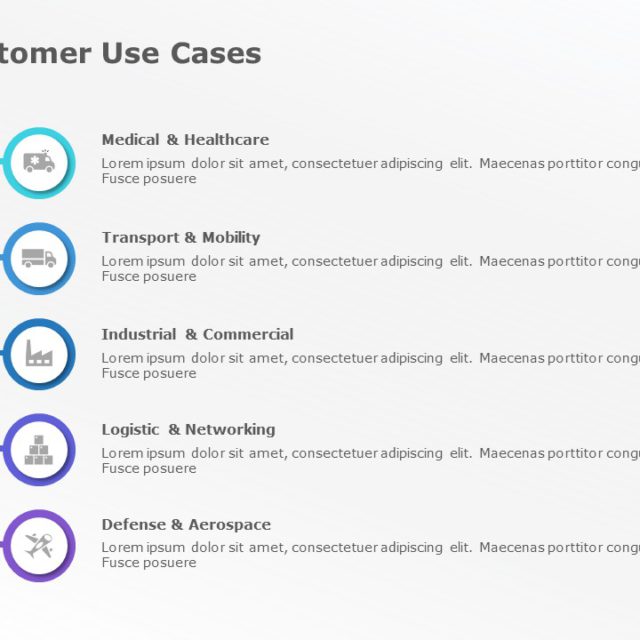 tomer Use Cases

Medical & Healthcare
Lorem ipsum dolor sit amet, consectetuer adipiscing elit. Maecenas porttitor congu
Fusce posuere

Transport & Mobility
Lorem ipsum dolor sit amet, consectetuer adipiscing elit. Maecenas porttitor congu
Fusce posuere

Industrial & Commercial
Lorem ipsum dolor sit amet, consectetuer adipiscing elit. Maecenas porttitor congu
Fusce posuere

Logistic & Networking
Lorem ipsum dolor sit amet, consectetuer adipiscing elit. Maecenas porttitor congu
Fusce posuere

Defense & Aerospace
Lorem ipsum dolor sit amet, consectetuer adipiscing elit. Maecenas porttitor congu
Fusce posuere